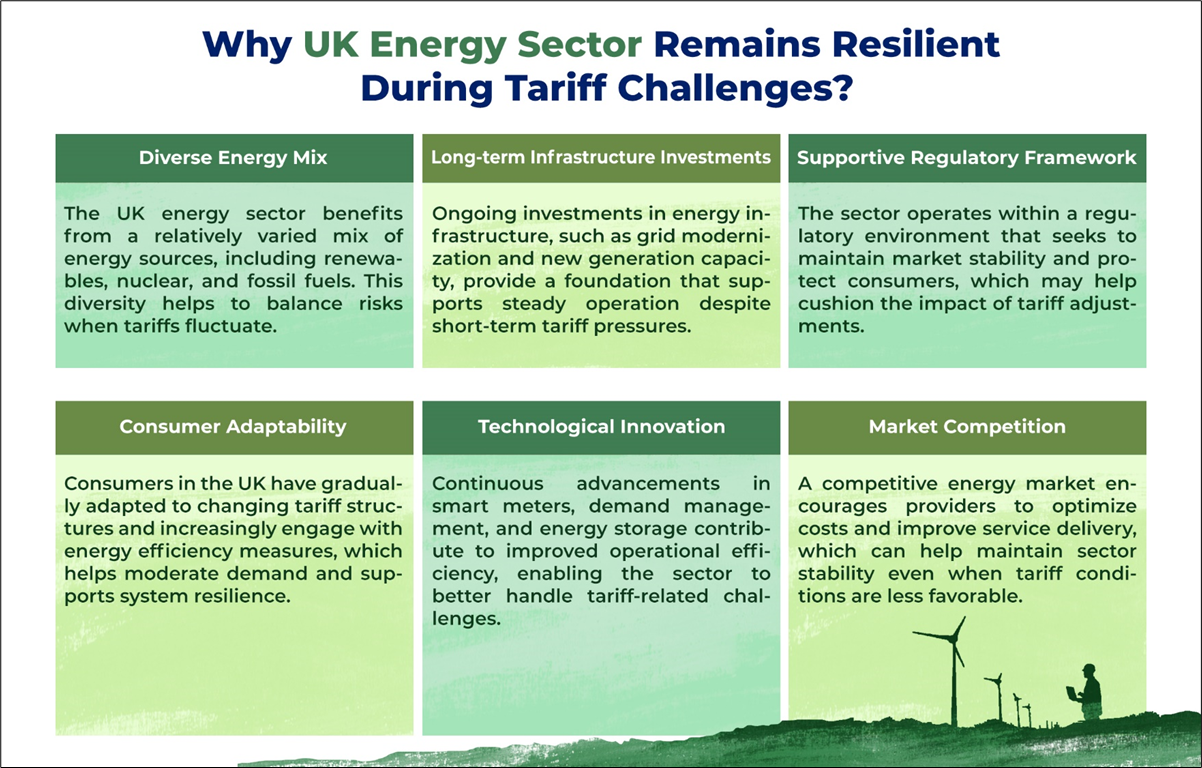 Why UK Energy Sector Remains Resilient During Tariff Challenges?

Diverse Energy Mix

The UK energy sector benefits from a relatively varied mix of energy sources, including renewables, nuclear, and fossil fuels. This diversity helps to balance risks when tariffs fluctuate.

Long-term Infrastructure Investments

Ongoing investments in energy infrastructure, such as grid modernization and new generation capacity, provide a foundation that supports steady operation despite short-term tariff pressures.

Supportive Regulatory Framework

The sector operates within a regulatory environment that seeks to maintain market stability and protect consumers, which may help cushion the impact of tariff adjustments.

Consumer Adaptability

Consumers in the UK have gradually adapted to changing tariff structures and increasingly engage with energy efficiency measures, which helps moderate demand and supports system resilience.

Technological Innovation

Continuous advancements in smart meters, demand management, and energy storage contribute to improved operational efficiency, enabling the sector to better handle tariff-related challenges.

Market Competition

A competitive energy market encourages providers to optimize costs and improve service delivery, which can help maintain sector stability even when tariff conditions are less favorable.